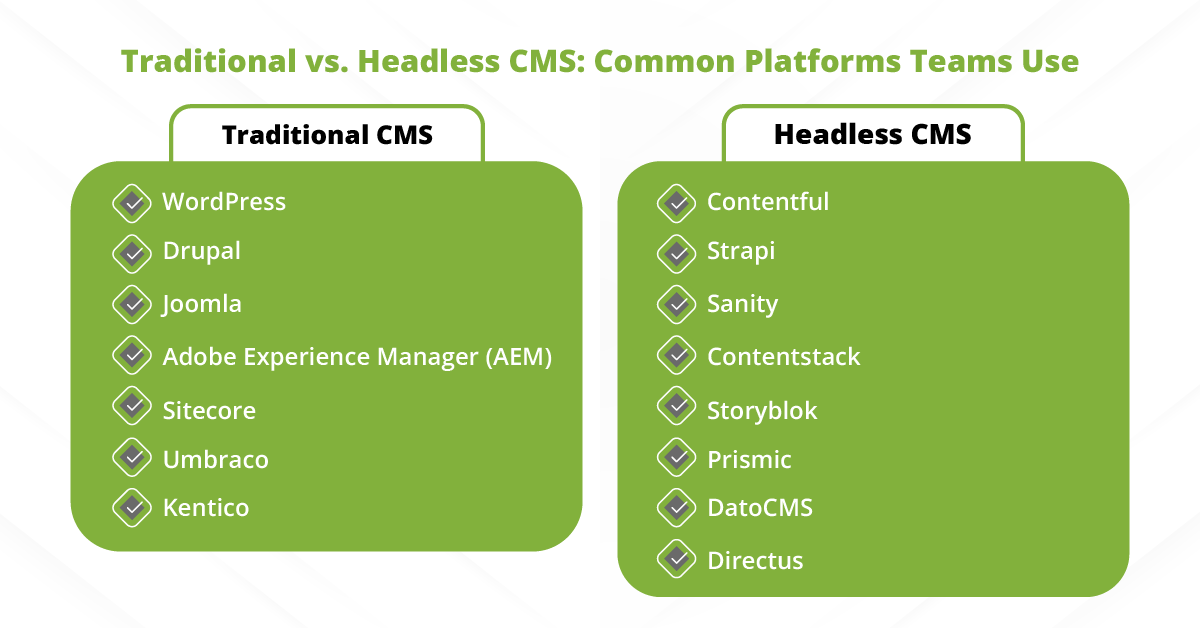 Traditional vs. Headless CMS: Common Platforms Teams Use

Traditional CMS

WordPress
Drupal
Joomla
Adobe Experience Manager (AEM)
Sitecore
Umbraco
Kentico

Headless CMS

Contentful
Strapi
Sanity
Contentstack
Storyblok
Prismic
DatoCMS
Directus